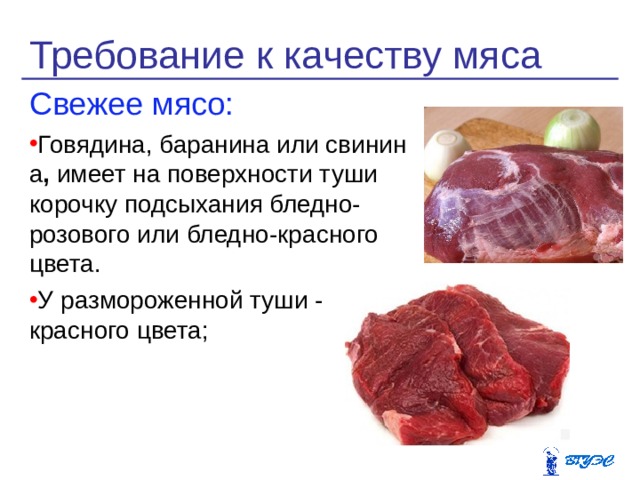 Требование к качеству мяса

Свежее мясо:

•Говядина, баранина или свинин а, имеет на поверхности туши корочку подсыхания бледно-розового или бледно-красного цвета.

•У размороженной туши - красного цвета;

ВГУЭС